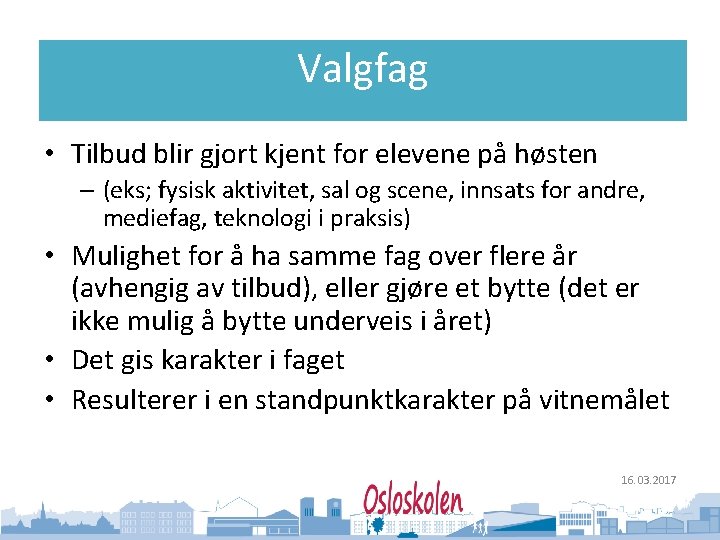 Valgfag

• Tilbud blir gjort kjent for elevene på høsten
– (eks; fysisk aktivitet, sal og scene, innsats for andre, mediefag, teknologi i praksis)

• Mulighet for å ha samme fag over flere år (avhengig av tilbud), eller gjøre et bytte (det er ikke mulig å bytte underveis i året)

• Det gis karakter i faget

• Resulterer i en standpunktkarakter på vitnemålet

16.03.2017

Osloskolen